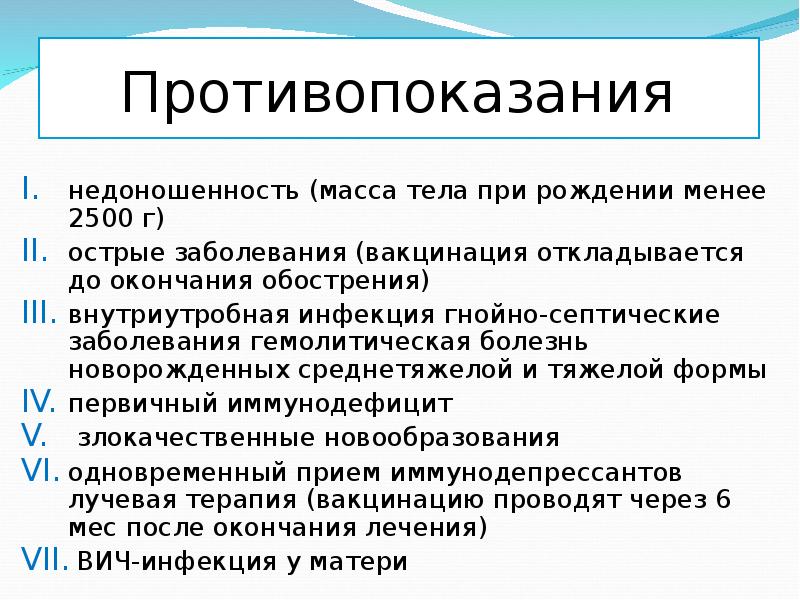 Противопоказания

I. недоношенность (масса тела при рождении менее 2500 г)

II. острые заболевания (вакцинация откладывается до окончания обострения)

III. внутриутробная инфекция гнойно-септические заболевания гемолитическая болезнь новорожденных среднетяжелой и тяжелой формы

IV. первичный иммунодефицит

V. злокачественные новообразования

VI. одновременный прием иммунодепрессантов лучевая терапия (вакцинацию проводят через 6 мес после окончания лечения)

VII. ВИЧ-инфекция у матери